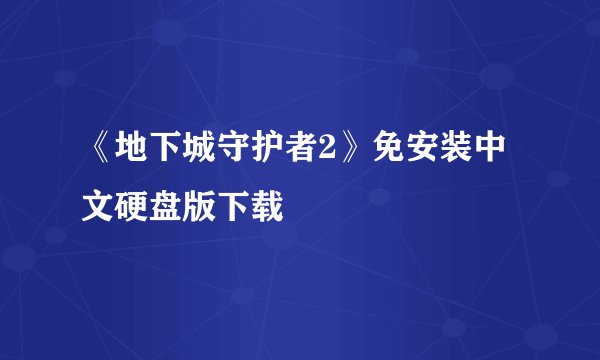 《地下城守护者2》免安装中文硬盘版下载